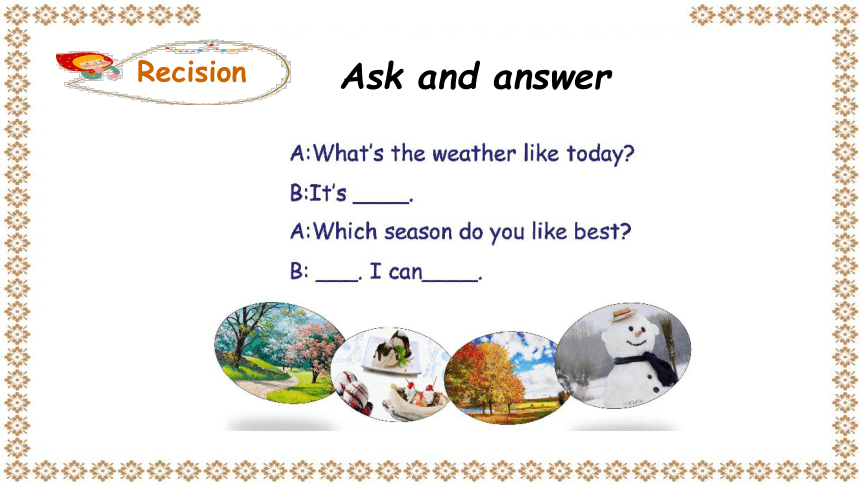 Recision

Ask and answer

A:What's the weather like today?

B:It's _____.

A:Which season do you like best?

B: ____. I can_____.